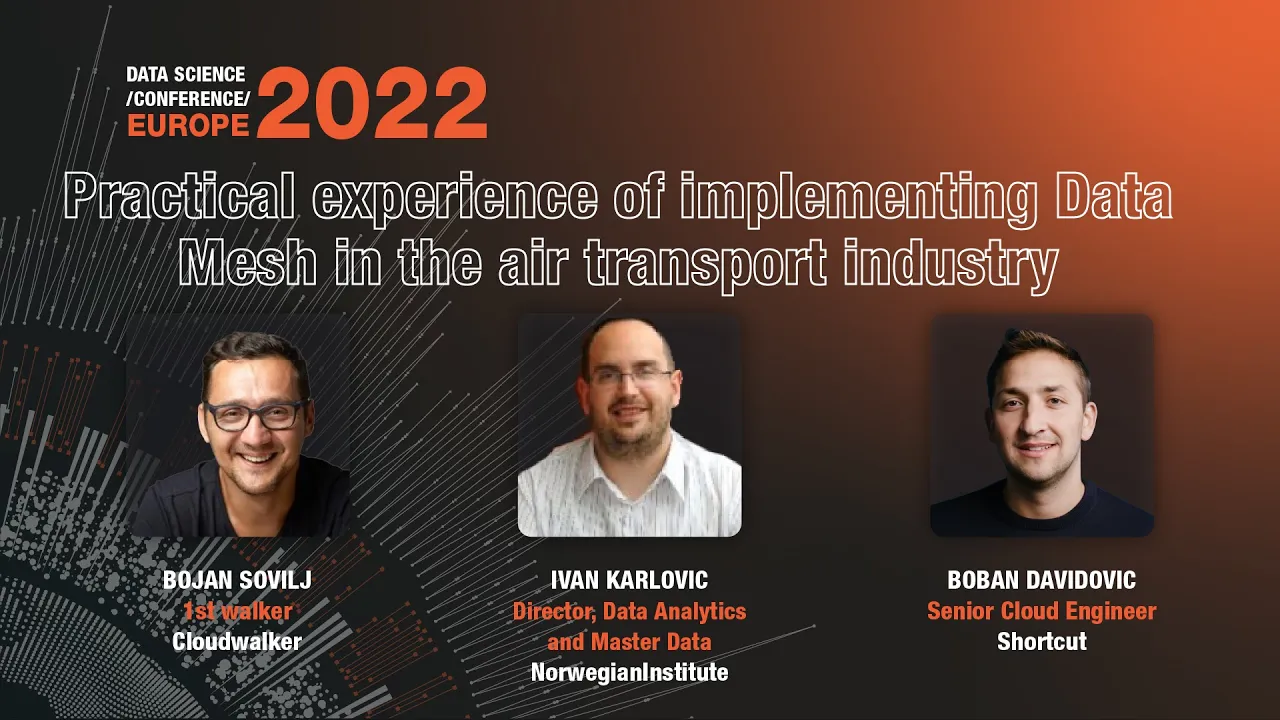 DATA SCIENCE
/CONFERENCE/
EUROPE 2022

Practical experience of implementing Data Mesh in the air transport industry

BOJAN SOVILJ
1st walker
Cloudwalker

IVAN KARLOVIC
Director, Data Analytics and Master Data
NorwegianInstitute

BOBAN DAVIDOVIC
Senior Cloud Engineer
Shortcut